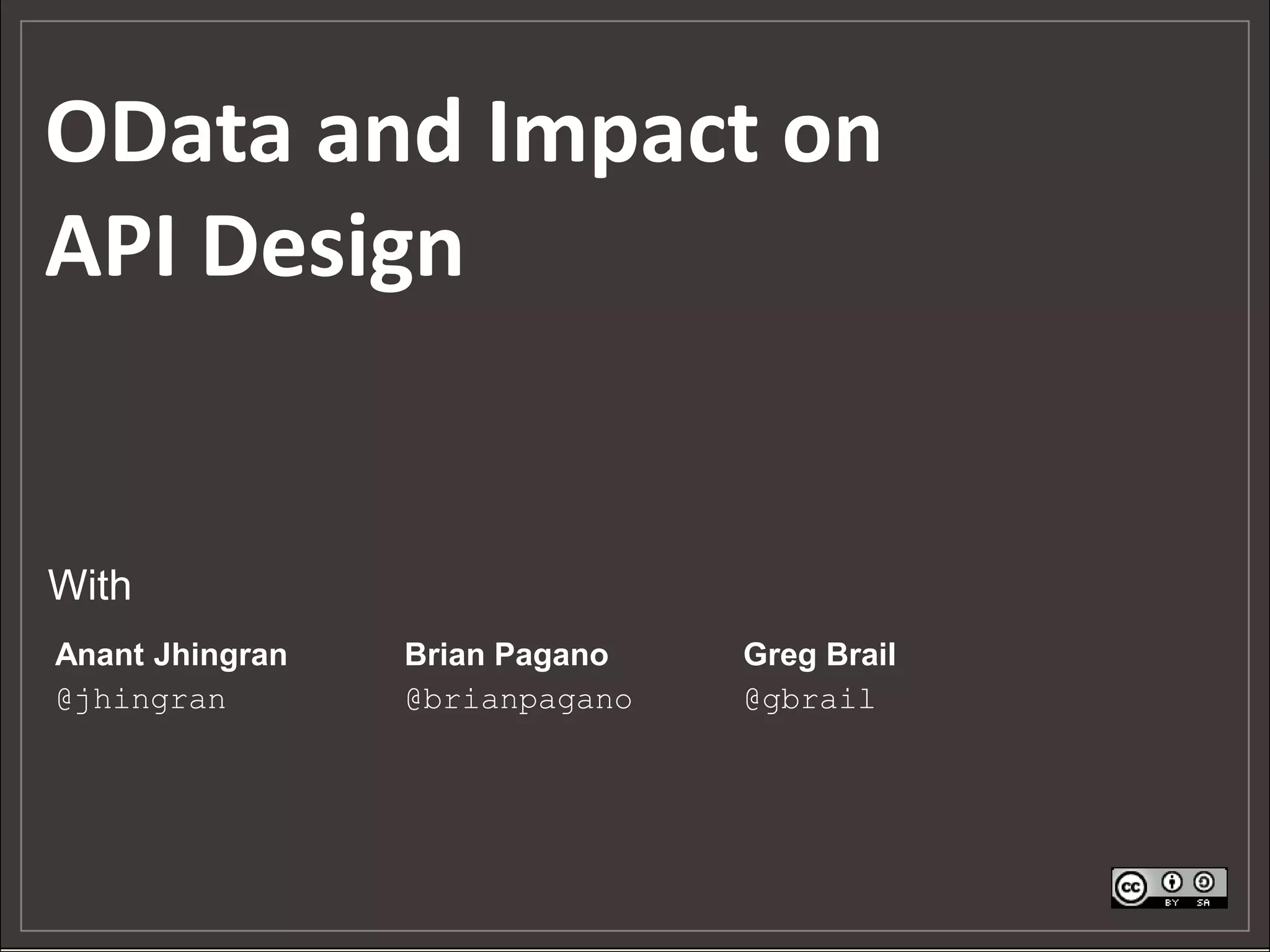 OData and Impact on API Design

With

Anant Jhingran
@jhingran

Brian Pagano
@brianpagano

Greg Brail
@gbrail

cc BY SA